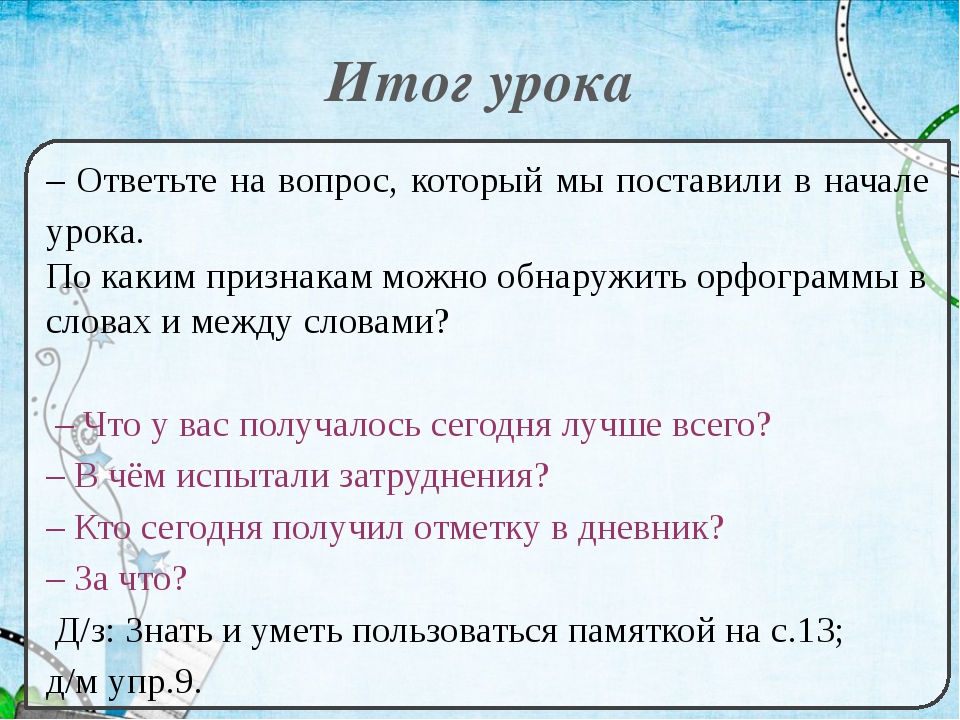 Итог урока

– Ответьте на вопрос, который мы поставили в начале урока.
По каким признакам можно обнаружить орфограммы в словах и между словами?

– Что у вас получалось сегодня лучше всего?
– В чём испытали затруднения?
– Кто сегодня получил отметку в дневник?
– За что?
Д/з: Знать и уметь пользоваться памяткой на с.13;
д/м упр.9.